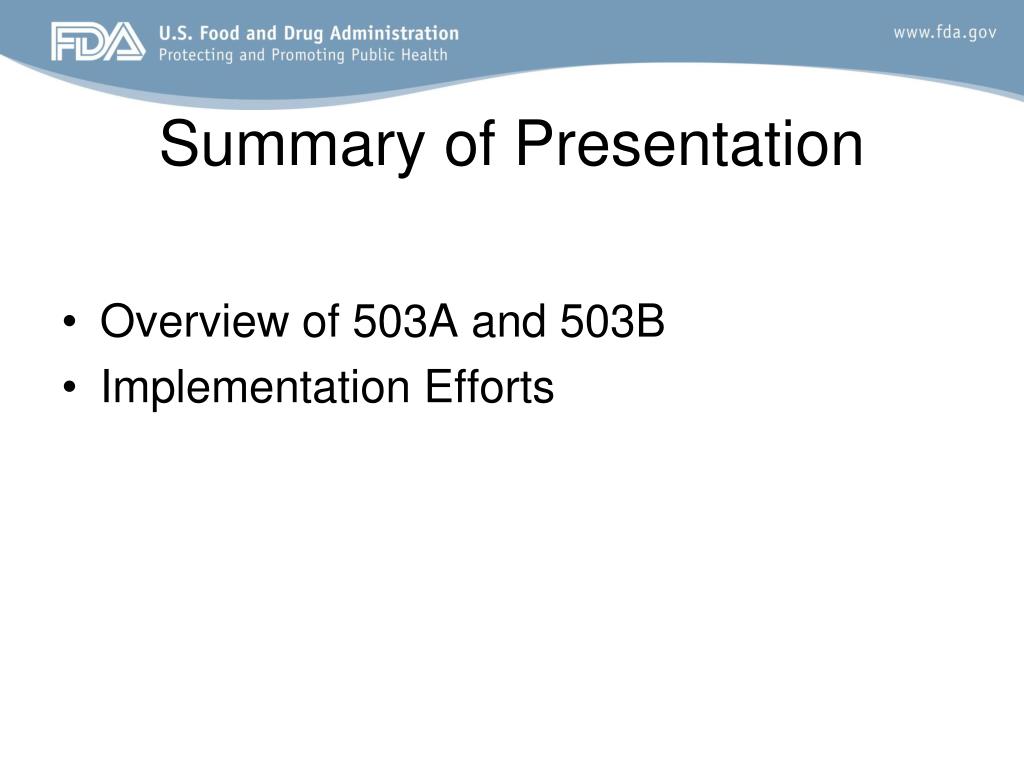 FDA U.S. Food and Drug Administration
Protecting and Promoting Public Health

www.fda.gov

Summary of Presentation

• Overview of 503A and 503B
• Implementation Efforts